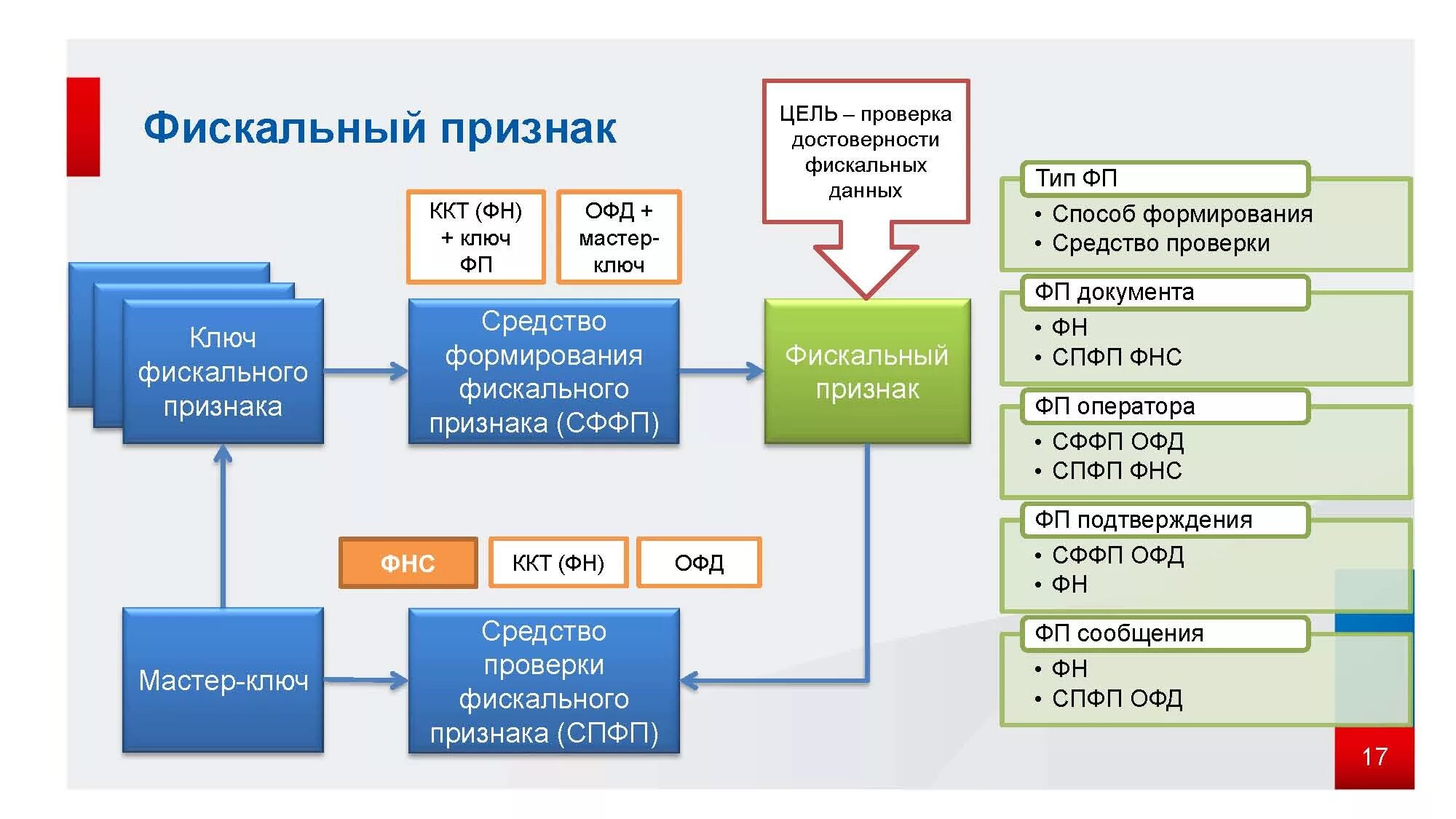 Фискальный признак

ЦЕЛЬ – проверка достоверности фискальных данных

ККТ (ФН) + ключ ФП

ОФД + мастер-ключ

Ключ фискального признака

Средство формирования фискального признака (СФФП)

Фискальный признак

ФНС

ККТ (ФН)

ОФД

Мастер-ключ

Средство проверки фискального признака (СПФП)

Тип ФП
• Способ формирования
• Средство проверки

ФП документа
• ФН
• СПФП ФНС

ФП оператора
• СФФП ОФД
• СПФП ФНС

ФП подтверждения
• СФФП ОФД
• ФН

ФП сообщения
• ФН
• СПФП ОФД

17